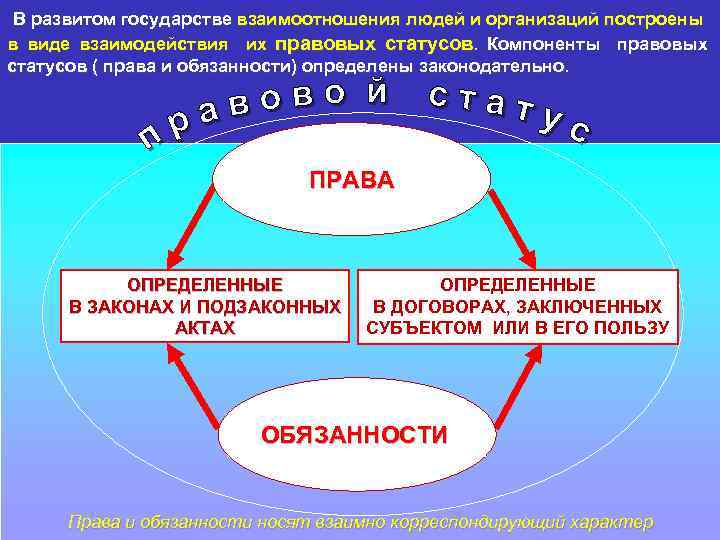 В развитом государстве взаимоотношения людей и организаций построены в виде взаимодействия их правовых статусов. Компоненты правовых статусов ( права и обязанности) определены законодательно.

правовой статус

ПРАВА

ОПРЕДЕЛЕННЫЕ В ЗАКОНАХ И ПОДЗАКОННЫХ АКТАХ

ОПРЕДЕЛЕННЫЕ В ДОГОВОРАХ, ЗАКЛЮЧЕННЫХ СУБЪЕКТОМ ИЛИ В ЕГО ПОЛЬЗУ

ОБЯЗАННОСТИ

Права и обязанности носят взаимно корреспондирующий характер